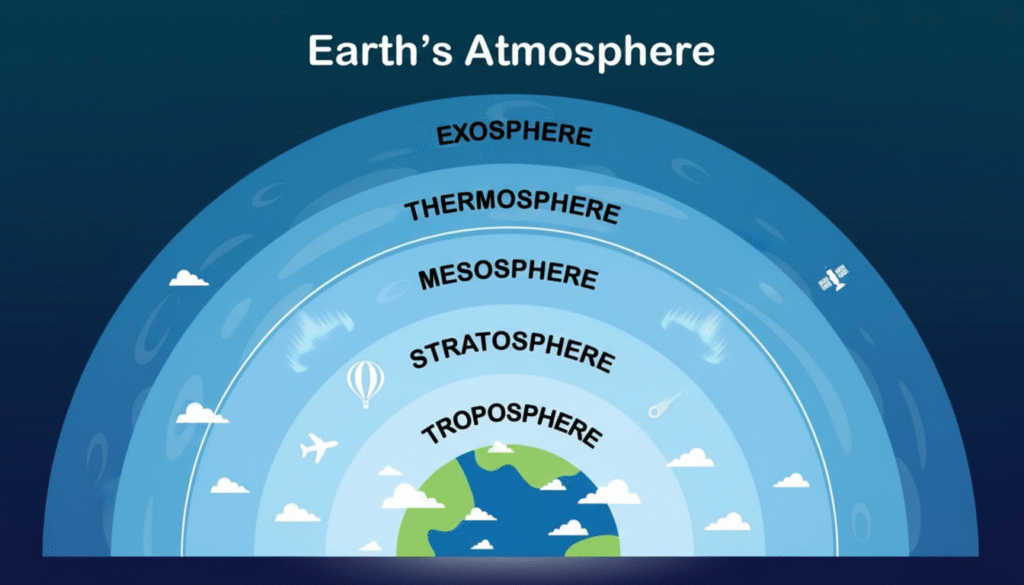 Earth's Atmosphere

EXOSPHERE

THERMOSPHERE

MESOSPHERE

STRATOSPHERE

TROPOSPHERE